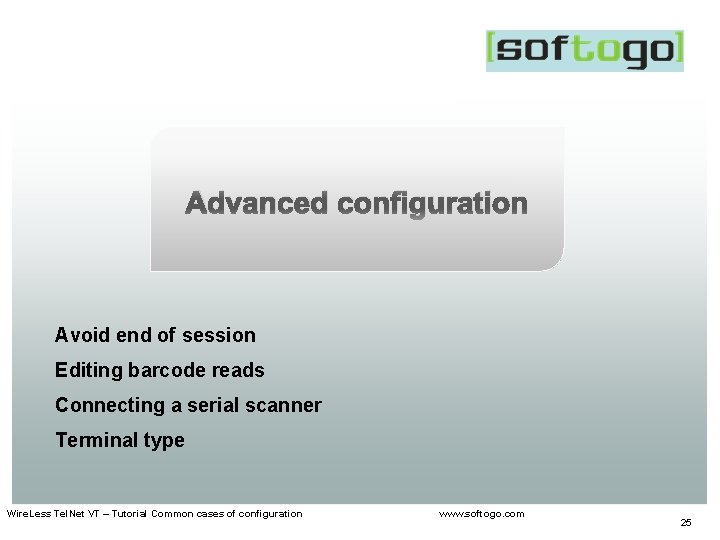 [softogo]

Advanced configuration

Avoid end of session

Editing barcode reads

Connecting a serial scanner

Terminal type

WireLess TelNet VT – Tutorial Common cases of configuration www.softogo.com

25